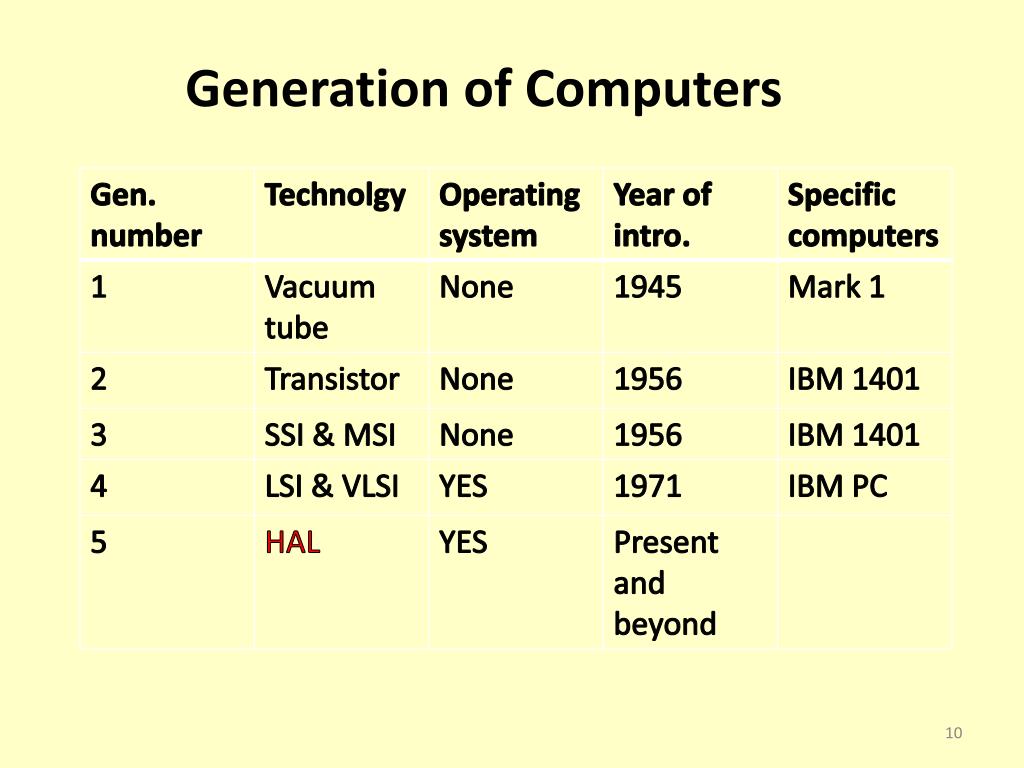 Generation of Computers

| Gen. number | Technolgy | Operating system | Year of intro. | Specific computers |
|---|---|---|---|---|
| 1 | Vacuum tube | None | 1945 | Mark 1 |
| 2 | Transistor | None | 1956 | IBM 1401 |
| 3 | SSI & MSI | None | 1956 | IBM 1401 |
| 4 | LSI & VLSI | YES | 1971 | IBM PC |
| 5 | HAL | YES | Present and beyond | |

10